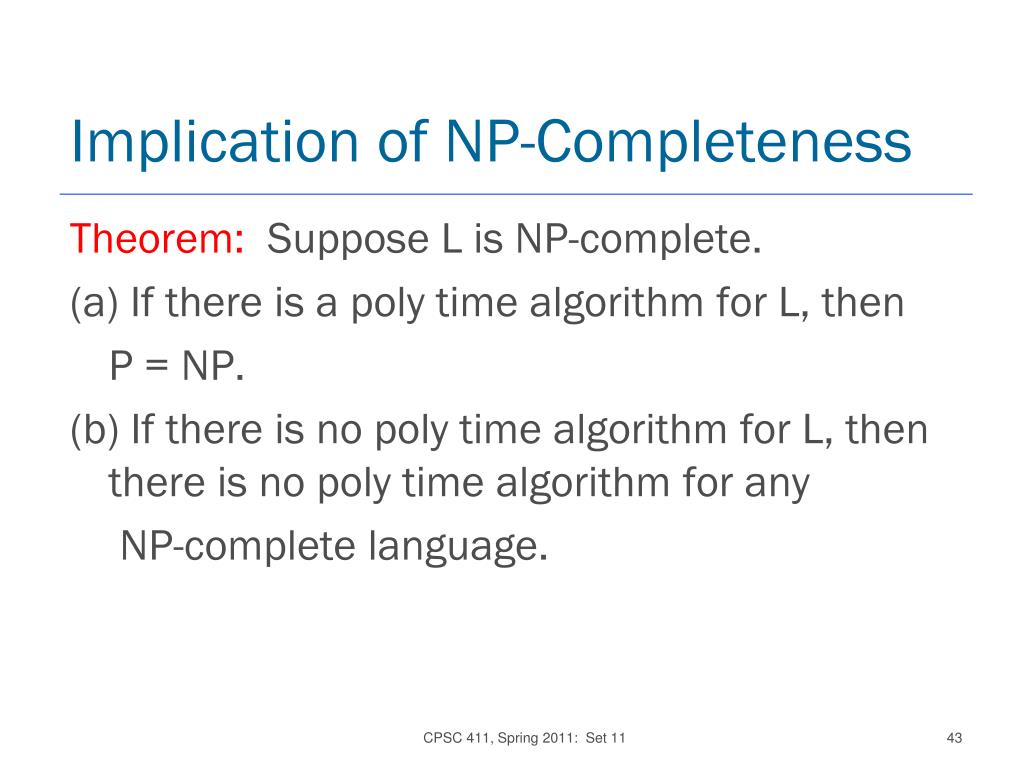 Implication of NP-Completeness

Theorem: Suppose L is NP-complete.

(a) If there is a poly time algorithm for L, then P = NP.

(b) If there is no poly time algorithm for L, then there is no poly time algorithm for any NP-complete language.

CPSC 411, Spring 2011: Set 11

43